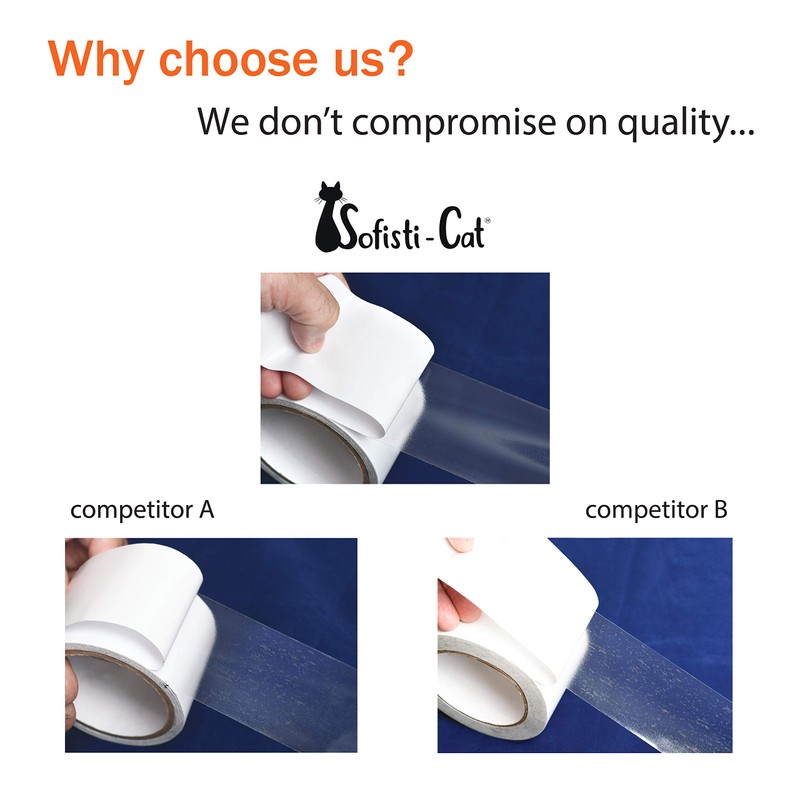 Why choose us?

We don't compromise on quality...

Sofisti-Cat®

competitor A

competitor B